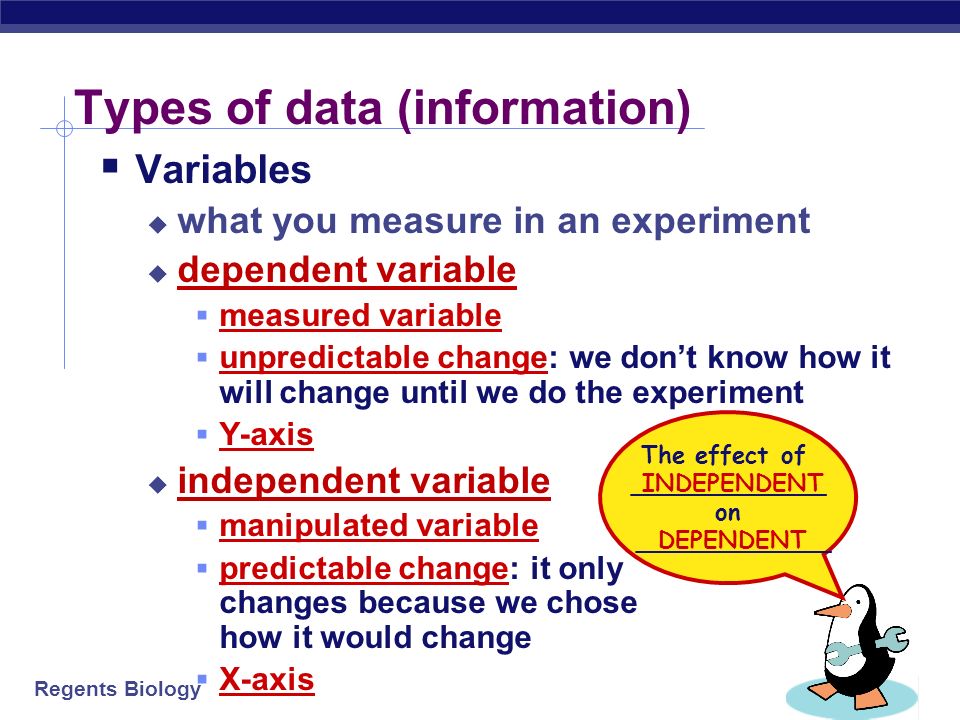 Types of data (information)

Variables

what you measure in an experiment

dependent variable

measured variable

unpredictable change: we don't know how it will change until we do the experiment

Y-axis

independent variable

manipulated variable

predictable change: it only changes because we chose how it would change

X-axis

The effect of INDEPENDENT on DEPENDENT

Regents Biology